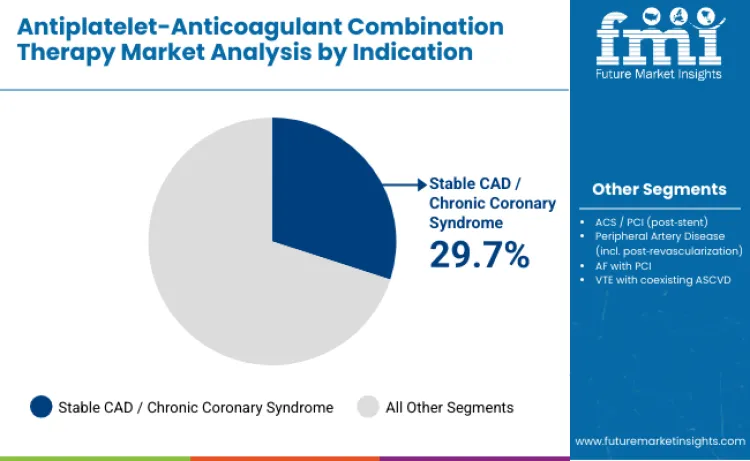 Antiplatelet-Anticoagulant Combination Therapy Market Analysis by Indication

fmi
Future Market Insights

Stable CAD / Chronic Coronary Syndrome
29.7%

Other Segments
- ACS / PCI (post-stent)
- Peripheral Artery Disease (incl. post-revascularization)
- AF with PCI
- VTE with coexisting ASCVD

Stable CAD / Chronic Coronary Syndrome
All Other Segments

www.futuremarketinsights.com